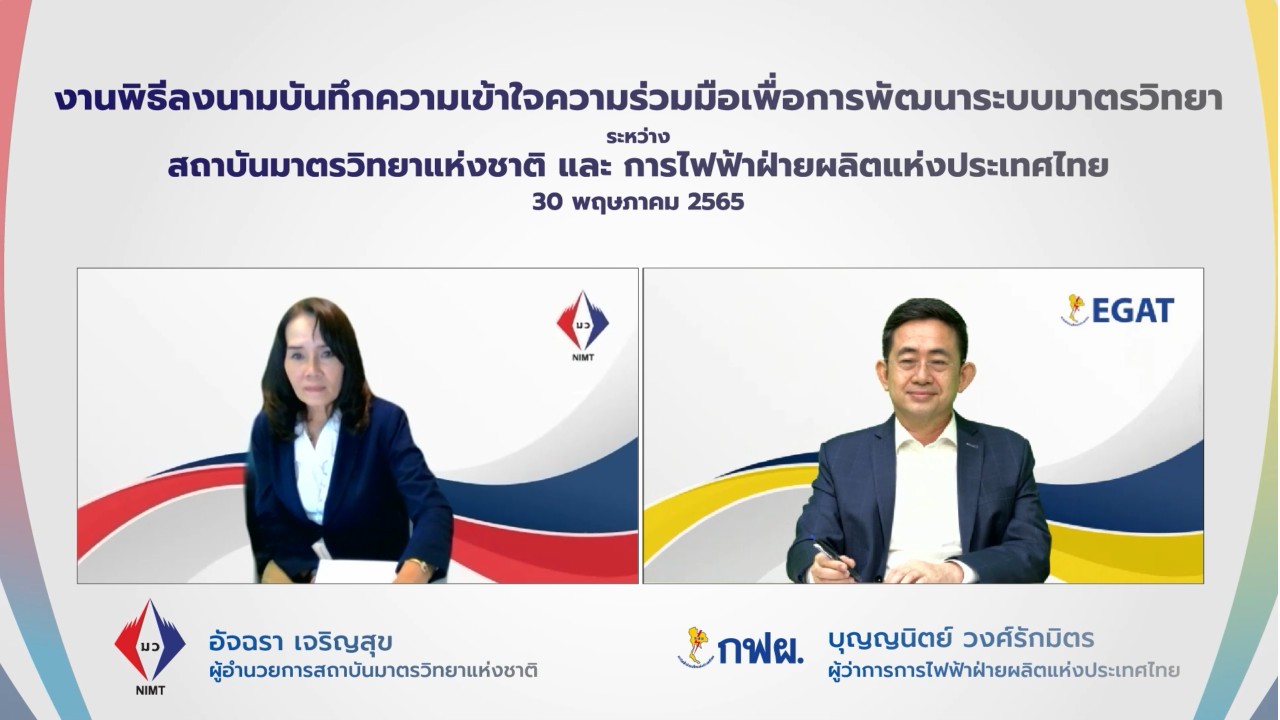 งานพิธีลงนามบันทึกความเข้าใจความร่วมมือเพื่อการพัฒนาระบบมาตรวิทยา
ระหว่าง
สถาบันมาตรวิทยาแห่งชาติ และ การไฟฟ้าฝ่ายผลิตแห่งประเทศไทย
30 พฤษภาคม 2565

มว
NIMT

EGAT

มว
NIMT
อัจฉรา เจริญสุข
ผู้อำนวยการสถาบันมาตรวิทยาแห่งชาติ

กฟผ.
บุญญนิตย์ วงศ์รักมิตร
ผู้ว่าการการไฟฟ้าฝ่ายผลิตแห่งประเทศไทย